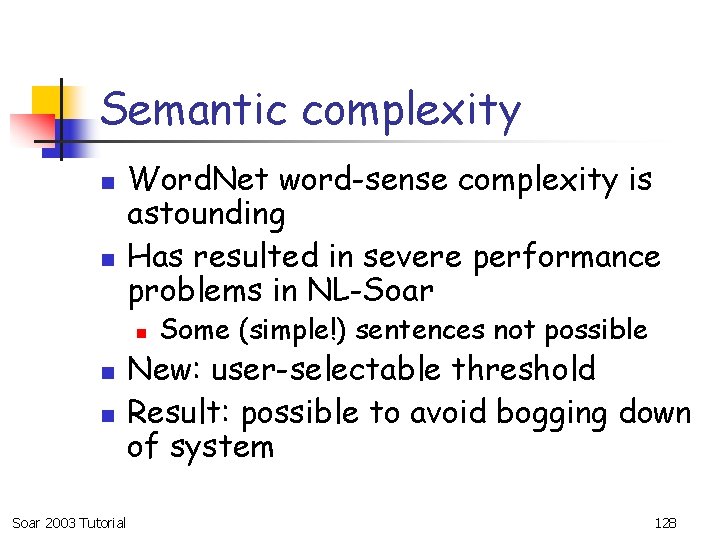 Semantic complexity

- WordNet word-sense complexity is astounding
- Has resulted in severe performance problems in NL-Soar
  - Some (simple!) sentences not possible
- New: user-selectable threshold
- Result: possible to avoid bogging down of system

Soar 2003 Tutorial

128